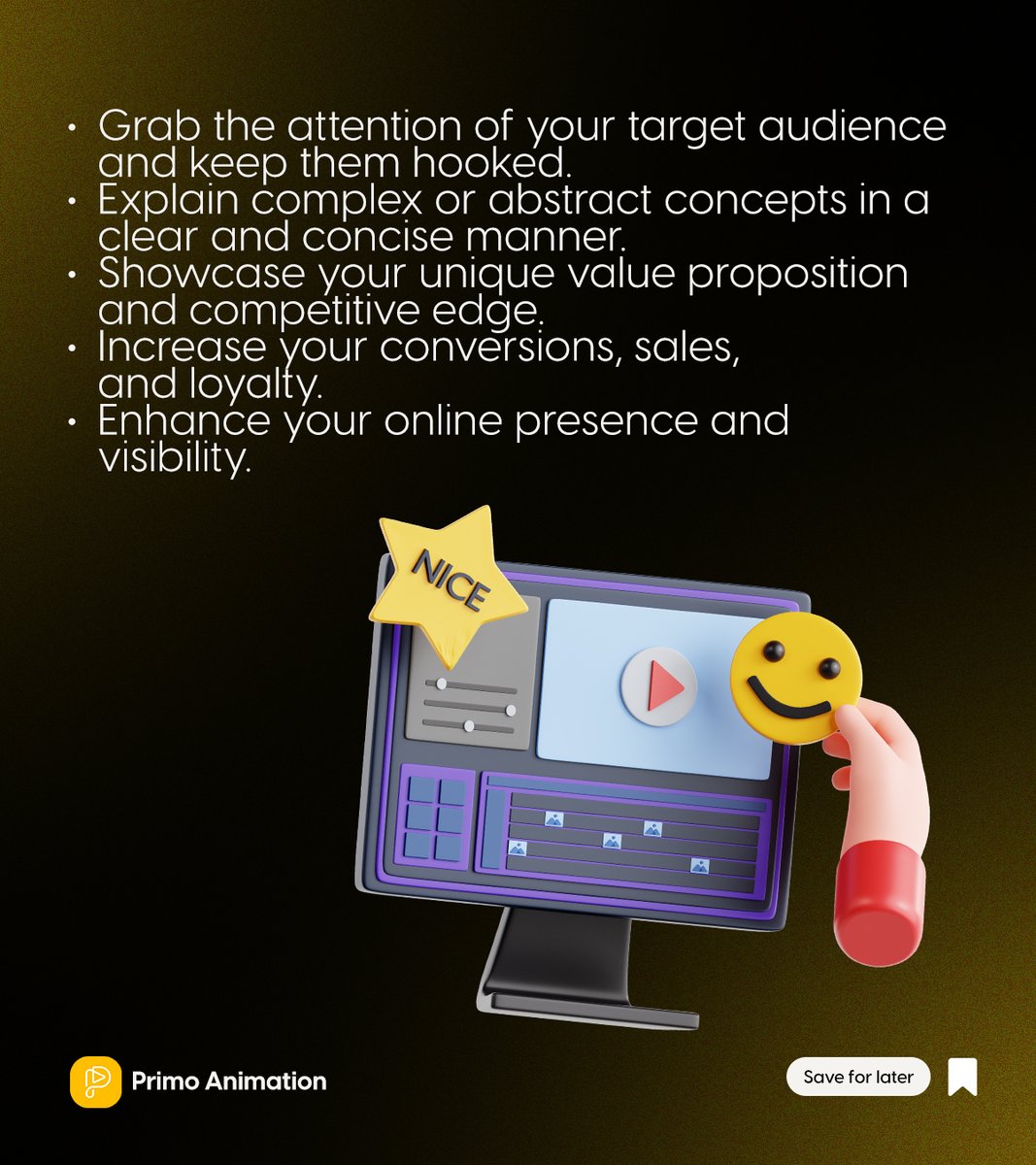 • Grab the attention of your target audience and keep them hooked.
• Explain complex or abstract concepts in a clear and concise manner.
• Showcase your unique value proposition and competitive edge.
• Increase your conversions, sales, and loyalty.
• Enhance your online presence and visibility.

NICE

Primo Animation

Save for later